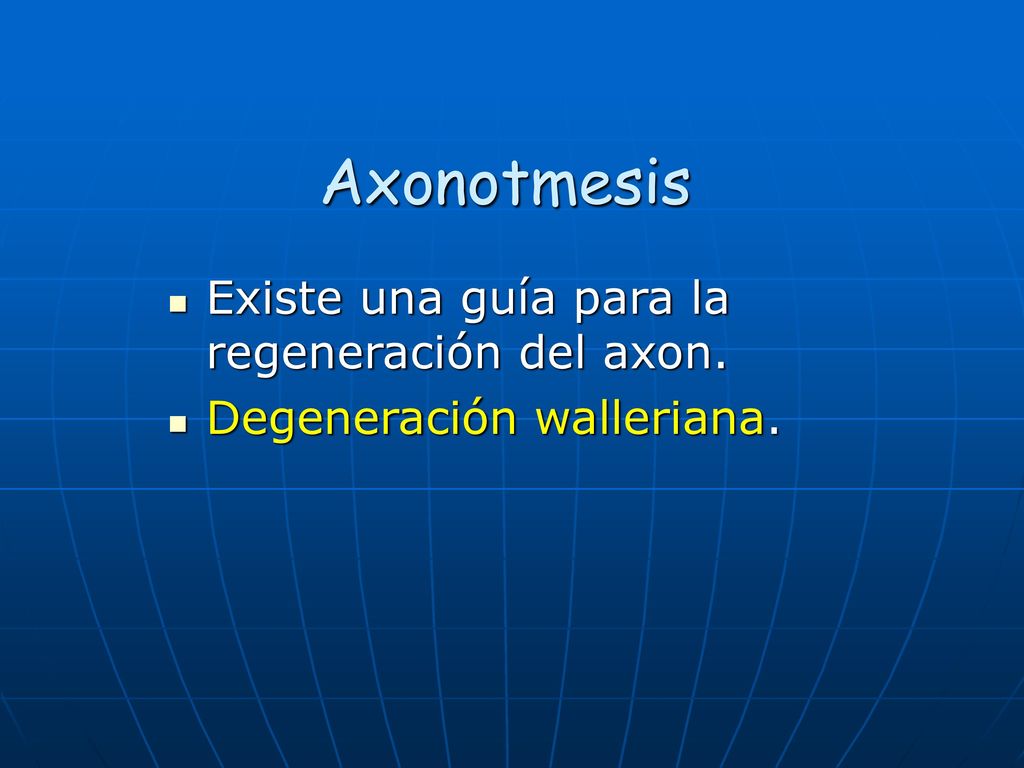 Axonotmesis

- Existe una guía para la regeneración del axon.
- Degeneración walleriana.